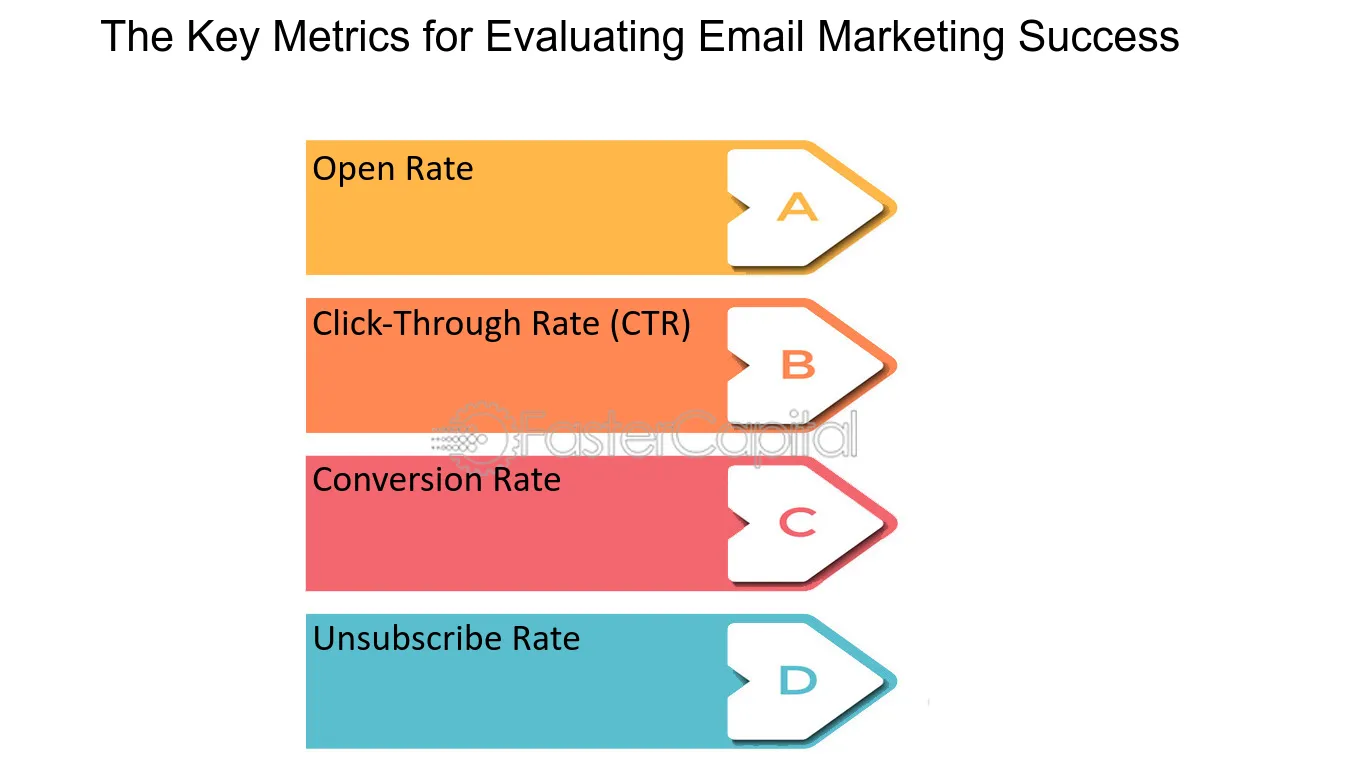 The Key Metrics for Evaluating Email Marketing Success

Open Rate
A

Click-Through Rate (CTR)
B

FasterCapital

Conversion Rate
C

Unsubscribe Rate
D